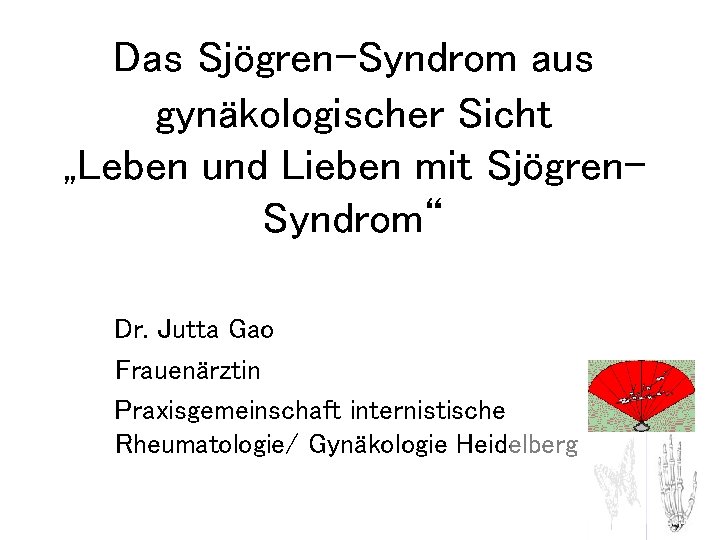 Das Sjögren-Syndrom aus gynäkologischer Sicht
„Leben und Lieben mit Sjögren-Syndrom“

Dr. Jutta Gao

Frauenärztin

Praxisgemeinschaft internistische Rheumatologie/ Gynäkologie Heidelberg